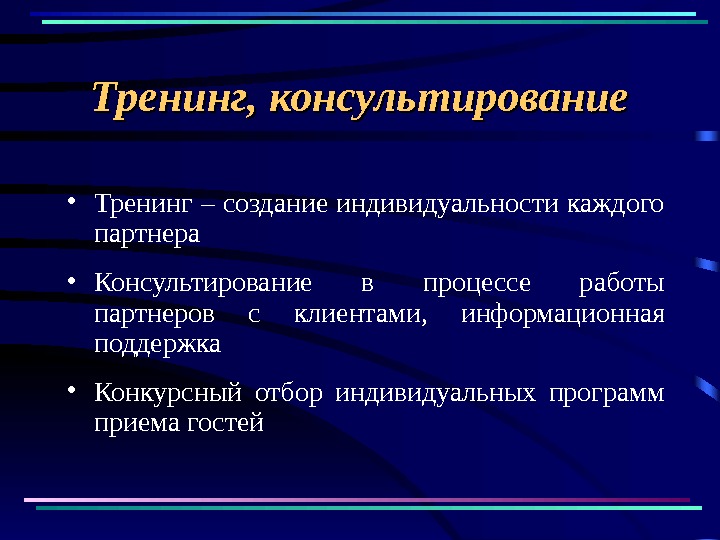 Тренинг, консультирование

• Тренинг – создание индивидуальности каждого партнера

• Консультирование в процессе работы партнеров с клиентами, информационная поддержка

• Конкурсный отбор индивидуальных программ приема гостей